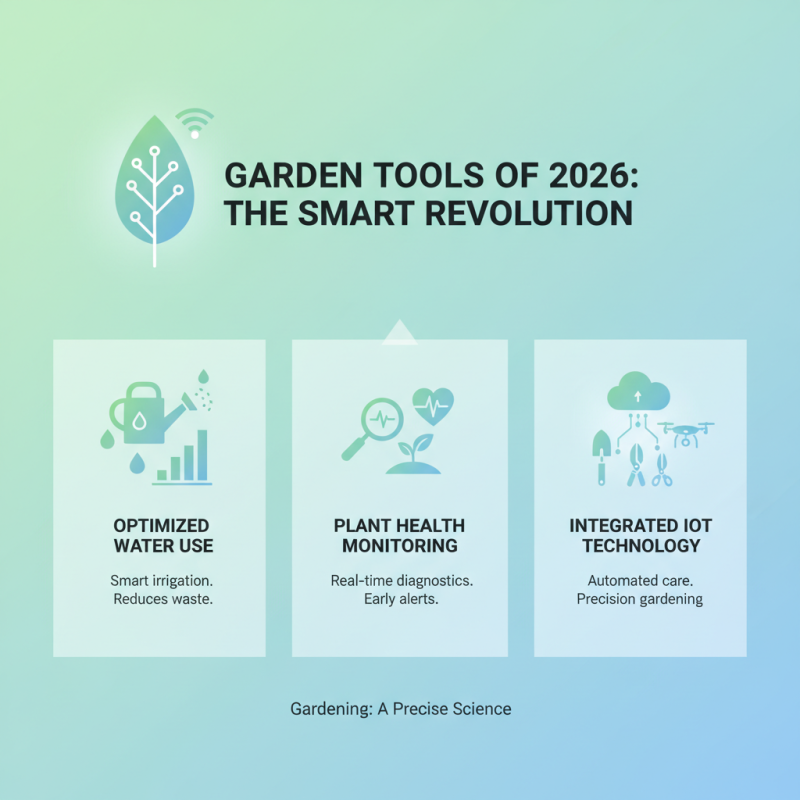 GARDEN TOOLS OF 2026: THE SMART REVOLUTION

OPTIMIZED WATER USE

Smart irrigation. Reduces waste.

PLANT HEALTH MONITORING

Real-time diagnostics. Early alerts.

INTEGRATED IOT TECHNOLOGY

Automated care. Precision gardening

Gardening: A Precise Science